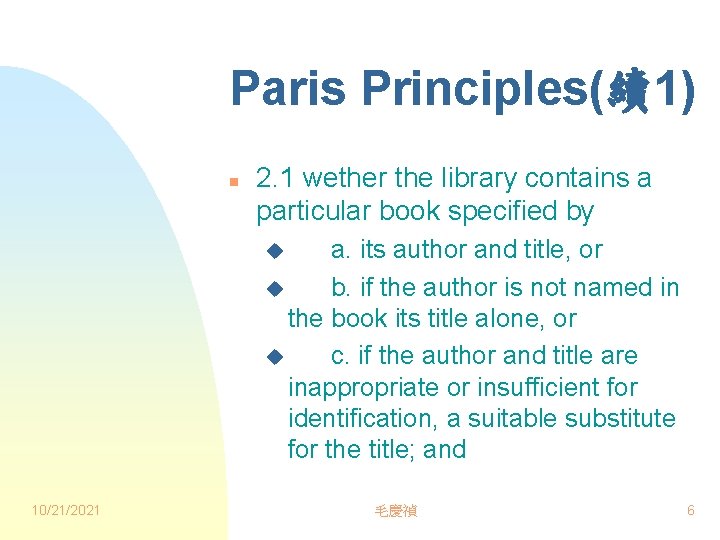 Paris Principles(續1)

2.1 wether the library contains a particular book specified by

a. its author and title, or

b. if the author is not named in the book its title alone, or

c. if the author and title are inappropriate or insufficient for identification, a suitable substitute for the title; and

10/21/2021

毛慶禎

6